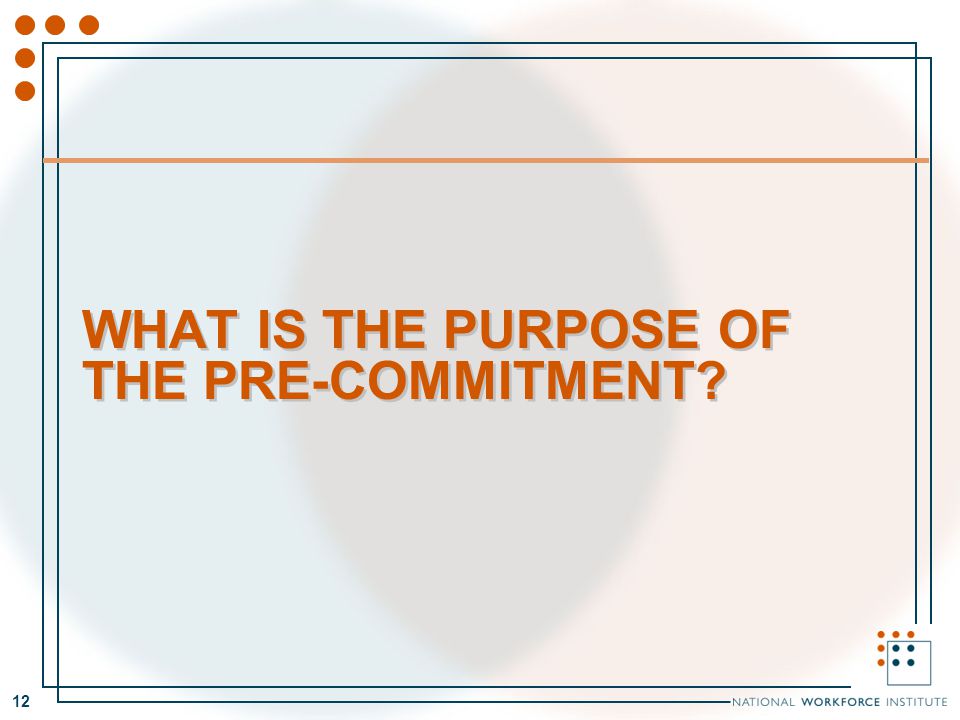 WHAT IS THE PURPOSE OF THE PRE-COMMITMENT?

12

NATIONAL WORKFORCE INSTITUTE